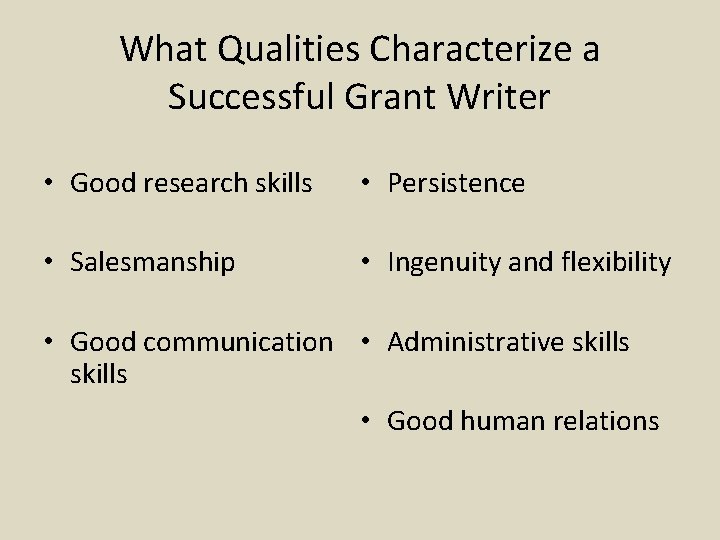 What Qualities Characterize a Successful Grant Writer

• Good research skills

• Salesmanship

• Good communication skills

• Persistence

• Ingenuity and flexibility

• Administrative skills

• Good human relations